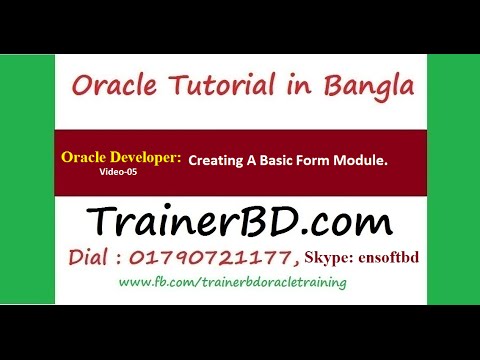 Oracle Tutorial in Bangla

Oracle Developer: Creating A Basic Form Module.
Video-05

TrainerBD.com

Dial : 01790721177, Skype: ensoftbd

www.fb.com/trainerbdoracletraining